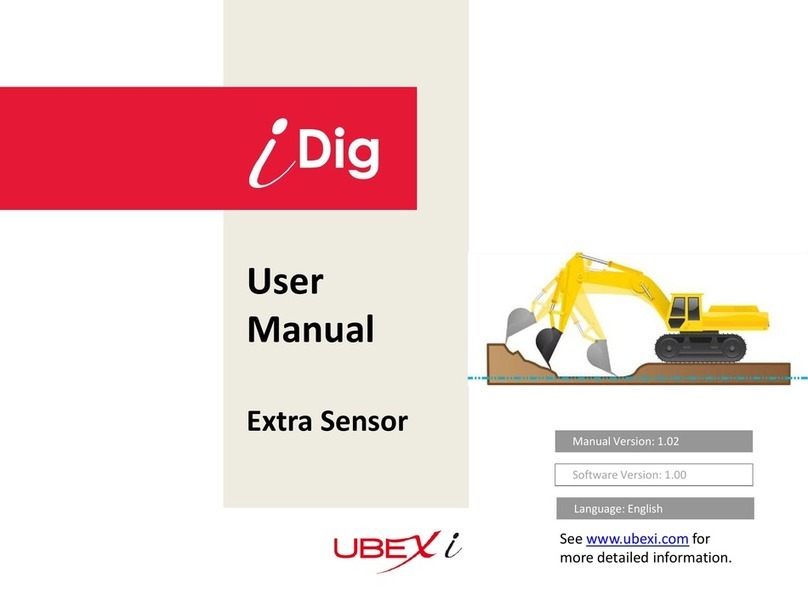 iDig

User Manual

Extra Sensor

Manual Version: 1.02

Software Version: 1.00

Language: English

UBEXi

See www.ubexi.com for more detailed information.